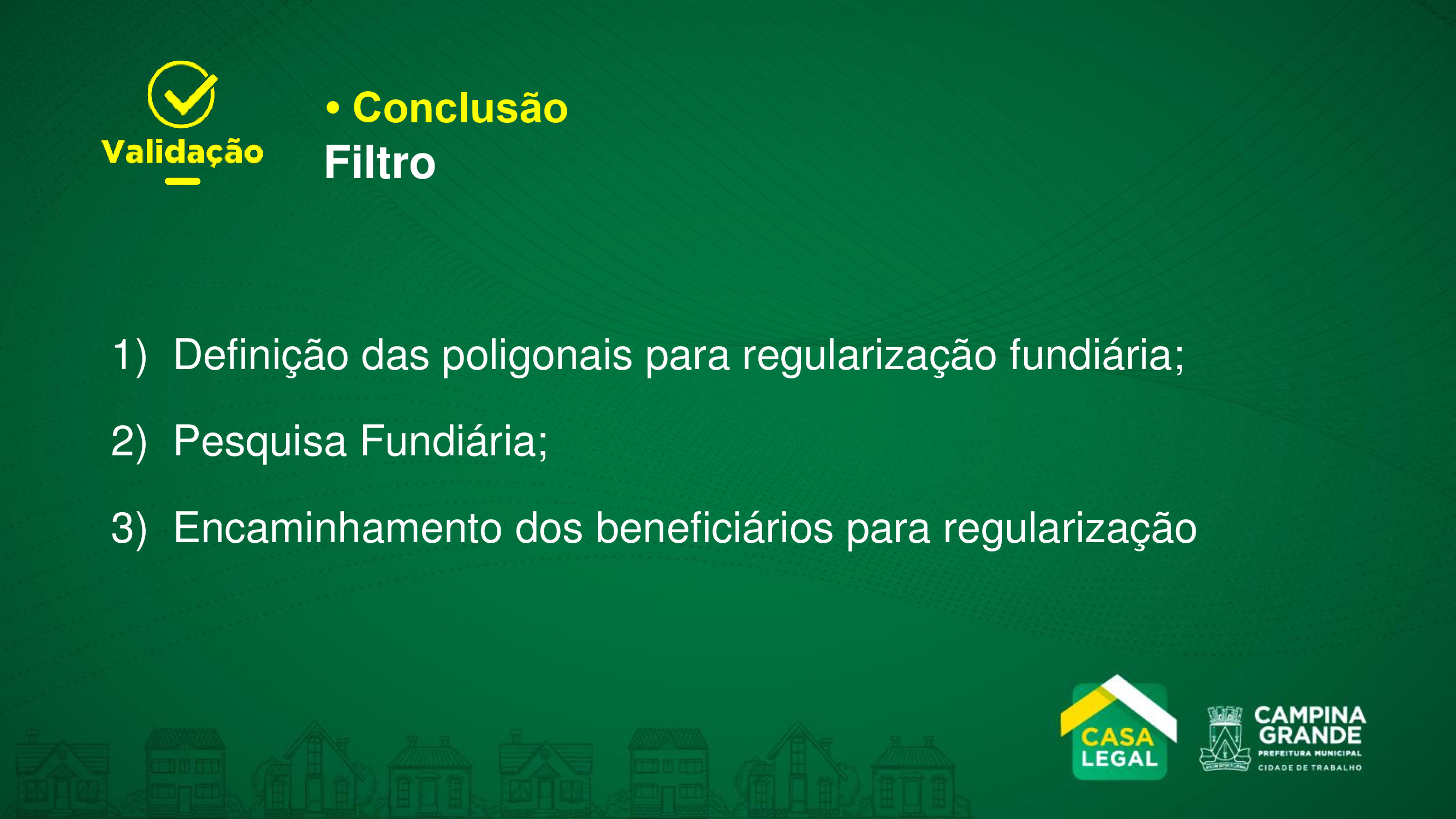 Validação

• Conclusão
Filtro

1) Definição das poligonais para regularização fundiária;

2) Pesquisa Fundiária;

3) Encaminhamento dos beneficiários para regularização

CASA LEGAL

CAMPINA GRANDE
PREFEITURA MUNICIPAL
CIDADE DE TRABALHO